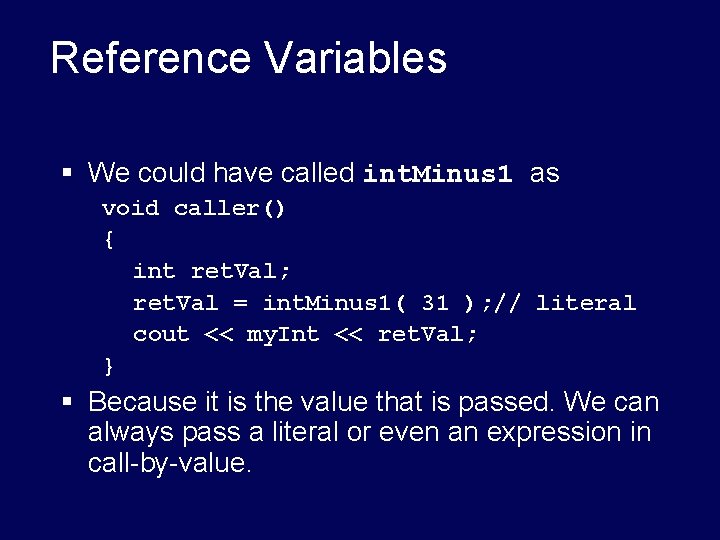 Reference Variables

▪ We could have called intMinus1 as

void caller()
{
  int retVal;
  retVal = intMinus1( 31 );// literal
  cout << myInt << retVal;
}

▪ Because it is the value that is passed. We can always pass a literal or even an expression in call-by-value.